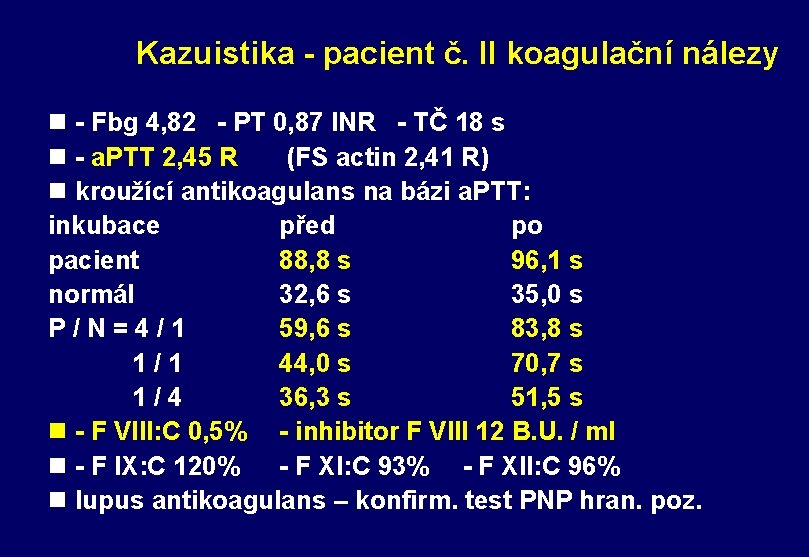 Kazuistika - pacient č. II koagulační nálezy

■ - Fbg 4,82 - PT 0,87 INR - TČ 18 s
■ - aPTT 2,45 R (FS actin 2,41 R)
■ kroužící antikoagulans na bázi aPTT:

| inkubace | před | po |
|---|---|---|
| pacient | 88,8 s | 96,1 s |
| normál | 32,6 s | 35,0 s |
| P / N = 4 / 1 | 59,6 s | 83,8 s |
| 1 / 1 | 44,0 s | 70,7 s |
| 1 / 4 | 36,3 s | 51,5 s |

■ - F VIII:C 0,5% - inhibitor F VIII 12 B.U. / ml
■ - F IX:C 120% - F XI:C 93% - F XII:C 96%
■ lupus antikoagulans – konfirm. test PNP hran. poz.